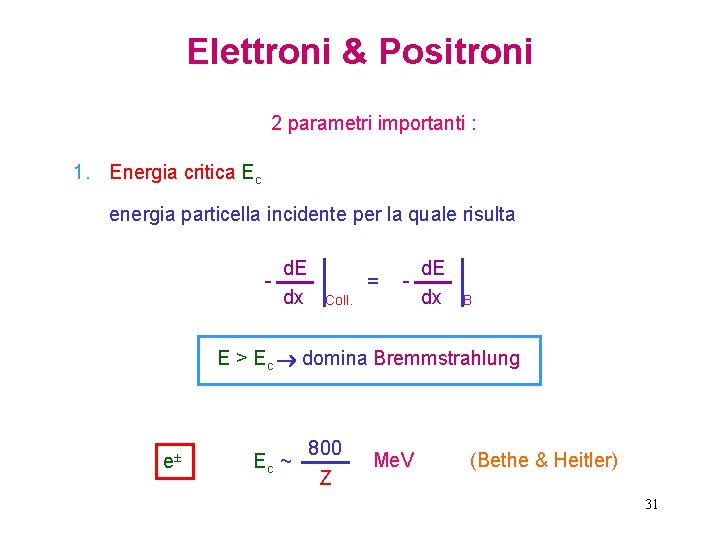 Elettroni & Positroni

2 parametri importanti :

1. Energia critica $E_c$

energia particella incidente per la quale risulta

$-\frac{dE}{dx}\Big|_{Coll.} = -\frac{dE}{dx}\Big|_{B}$

$E > E_c \rightarrow$ domina Bremmstrahlung

$e^{\pm}$ $E_c \sim \frac{800}{Z}$ MeV (Bethe & Heitler)

31